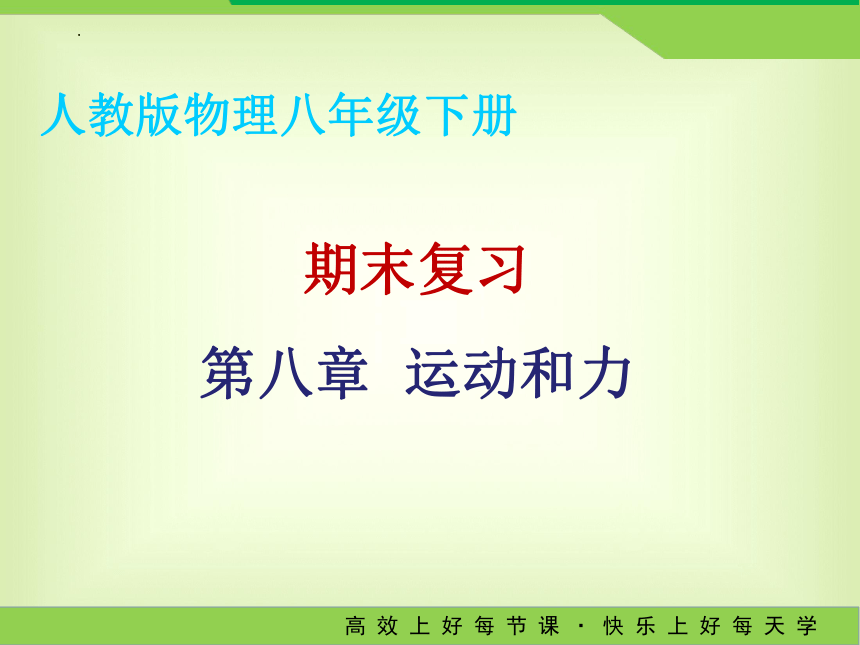 人教版物理八年级下册

期末复习

第八章 运动和力

高效上好每节课 · 快乐上好每天学